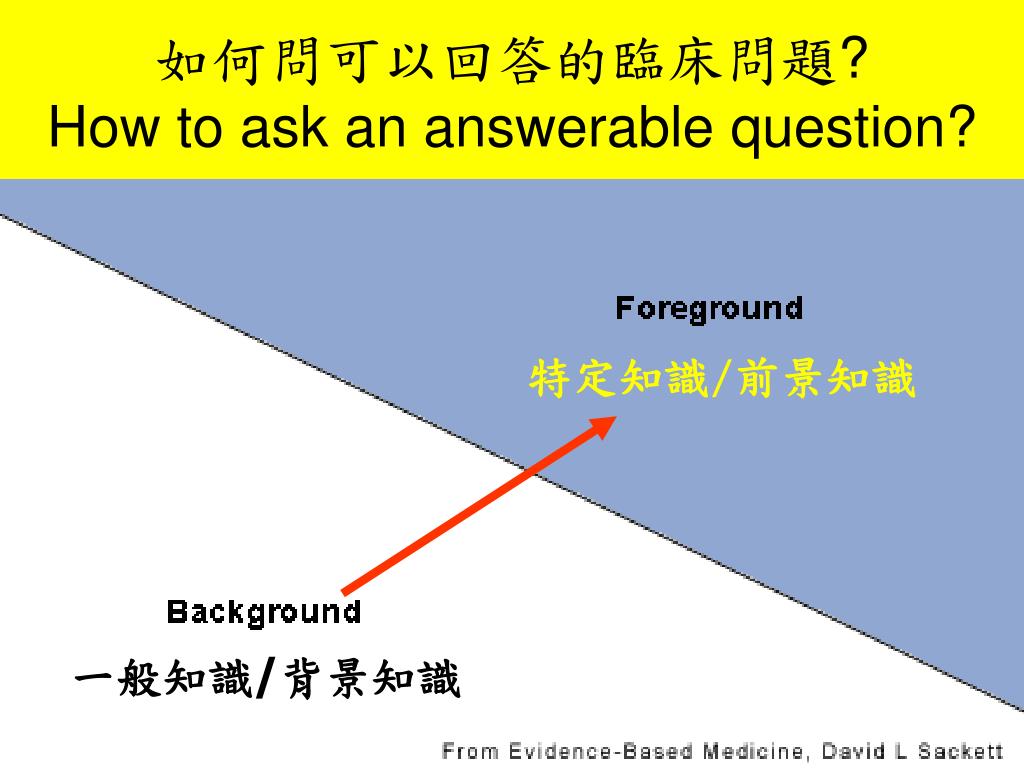 如何問可以回答的臨床問題?
How to ask an answerable question?

Foreground
特定知識/前景知識

Background
一般知識/背景知識

From Evidence-Based Medicine, David L Sackett